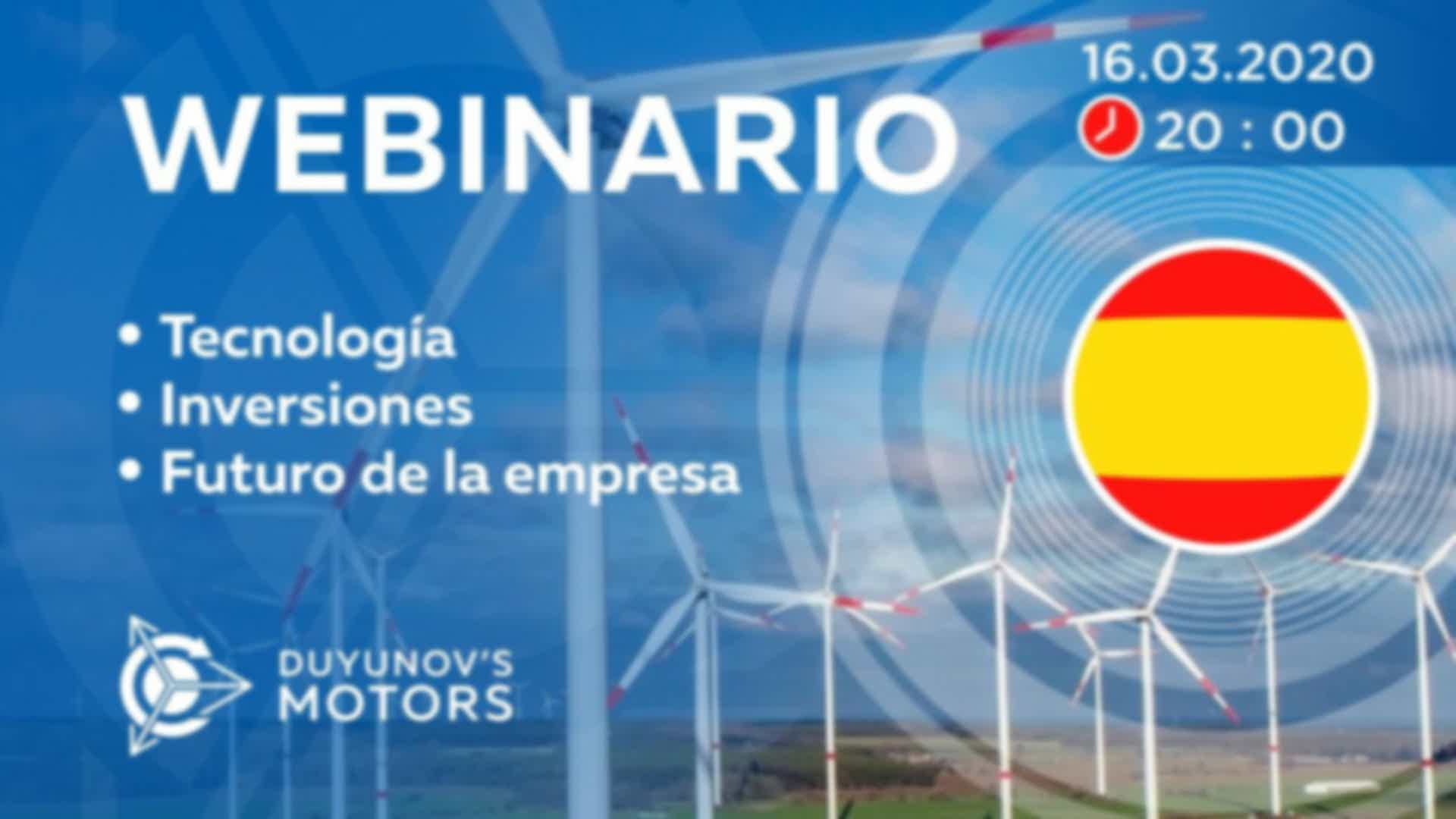 WEBINARIO

16.03.2020
20 : 00

• Tecnología
• Inversiones
• Futuro de la empresa

DUYUNOV'S
MOTORS